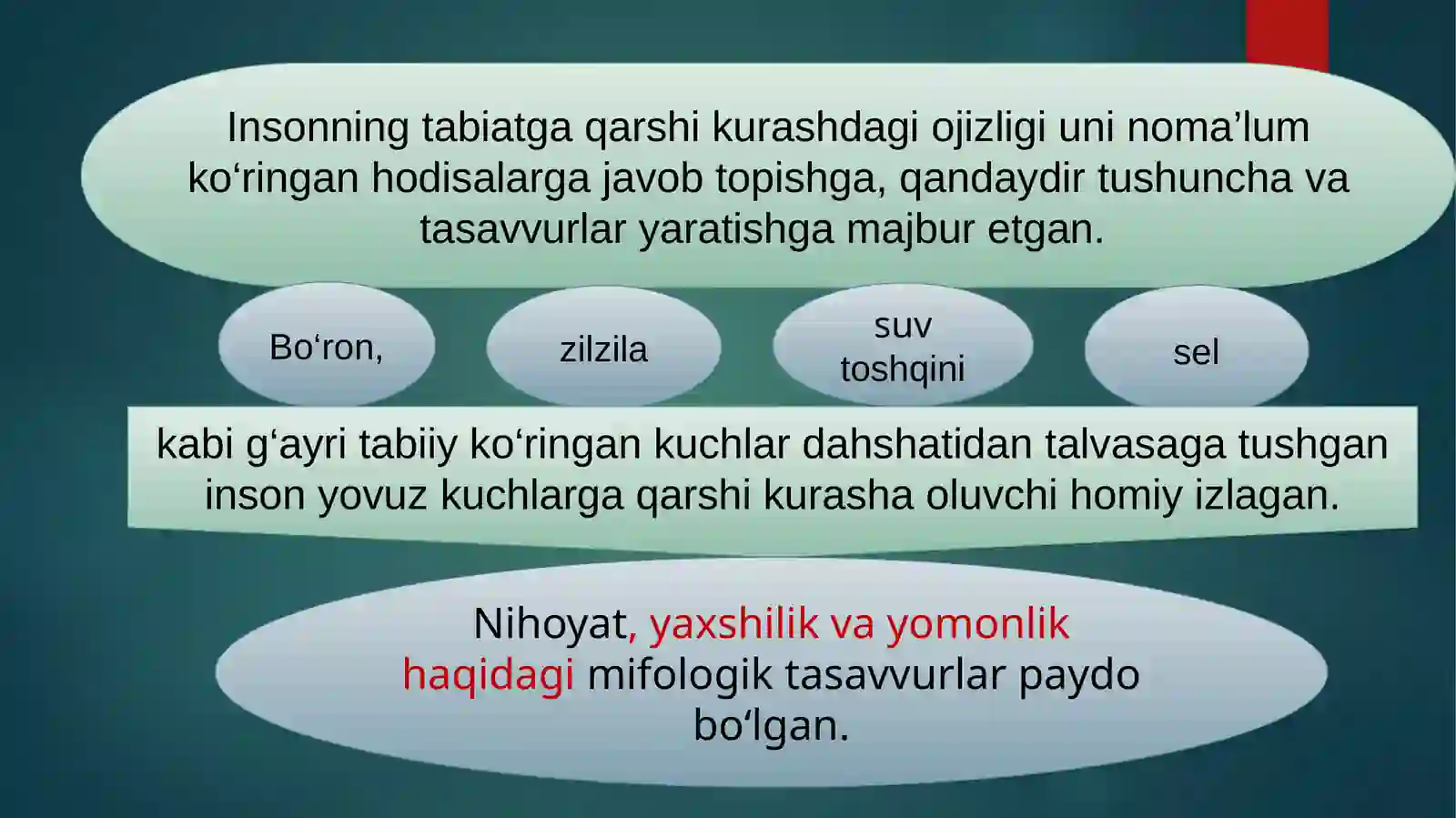 Insonning tabiatga qarshi kurashdagi ojizligi uni noma’lum ko‘ringan hodisalarga javob topishga, qandaydir tushuncha va tasavvurlar yaratishga majbur etgan.

Bo‘ron,

zilzila

suv toshqini

sel

kabi g‘ayri tabiiy ko‘ringan kuchlar dahshatidan talvasaga tushgan inson yovuz kuchlarga qarshi kurasha oluvchi homiy izlagan.

Nihoyat, yaxshilik va yomonlik haqidagi mifologik tasavvurlar paydo bo‘lgan.